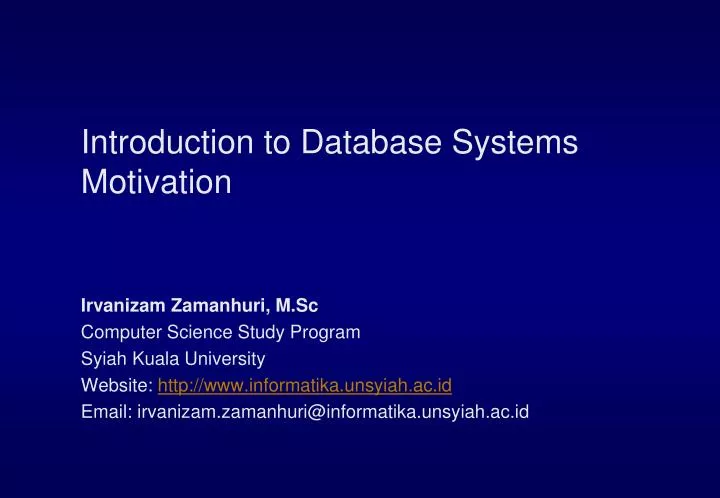 Introduction to Database Systems
Motivation

Irvanizam Zamanhuri, M.Sc
Computer Science Study Program
Syiah Kuala University
Website: http://www.informatika.unsyiah.ac.id
Email: irvanizam.zamanhuri@informatika.unsyiah.ac.id